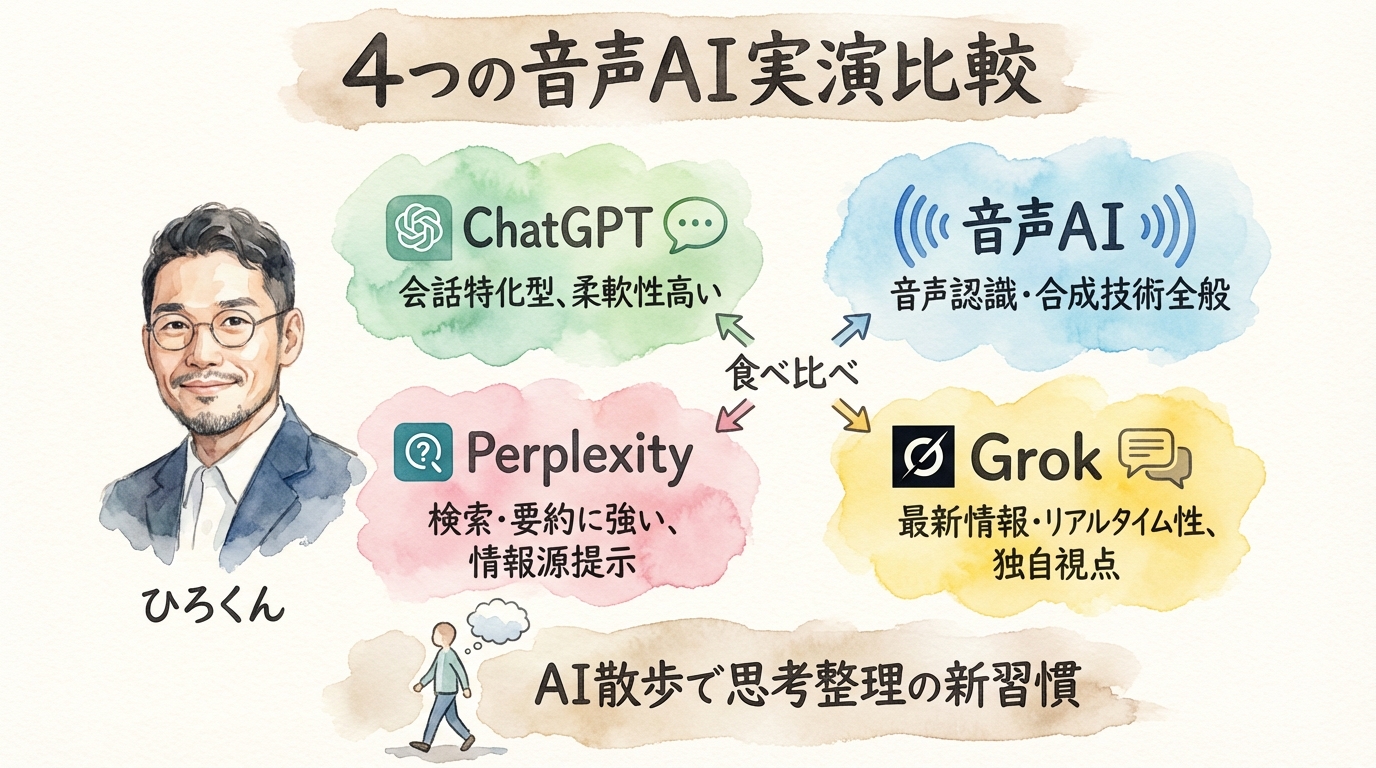 4つの音声AI実演比較

ChatGPT
会話特化型、柔軟性高い

音声AI
音声認識・合成技術全般

食べ比べ

Perplexity
検索・要約に強い、情報源提示

Grok
最新情報・リアルタイム性、独自視点

ひろくん

AI散歩で思考整理の新習慣